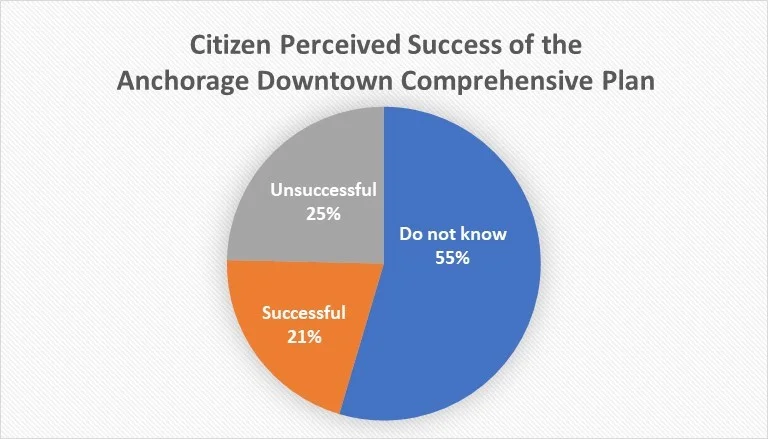 Citizen Perceived Success of the Anchorage Downtown Comprehensive Plan

Unsuccessful
25%

Do not know
55%

Successful
21%